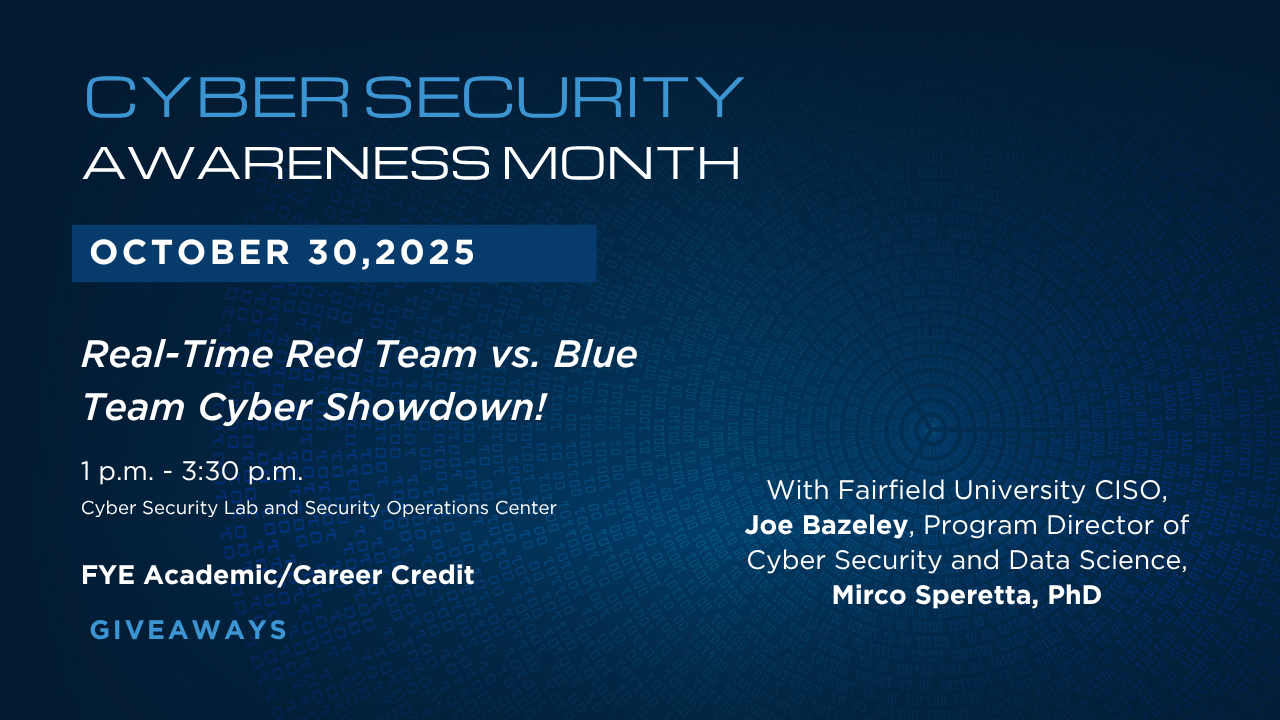 CYBER SECURITY
AWARENESS MONTH

OCTOBER 30,2025

Real-Time Red Team vs. Blue Team Cyber Showdown!

1 p.m. - 3:30 p.m.
Cyber Security Lab and Security Operations Center

FYE Academic/Career Credit

GIVEAWAYS

With Fairfield University CISO, Joe Bazeley, Program Director of Cyber Security and Data Science, Mirco Speretta, PhD